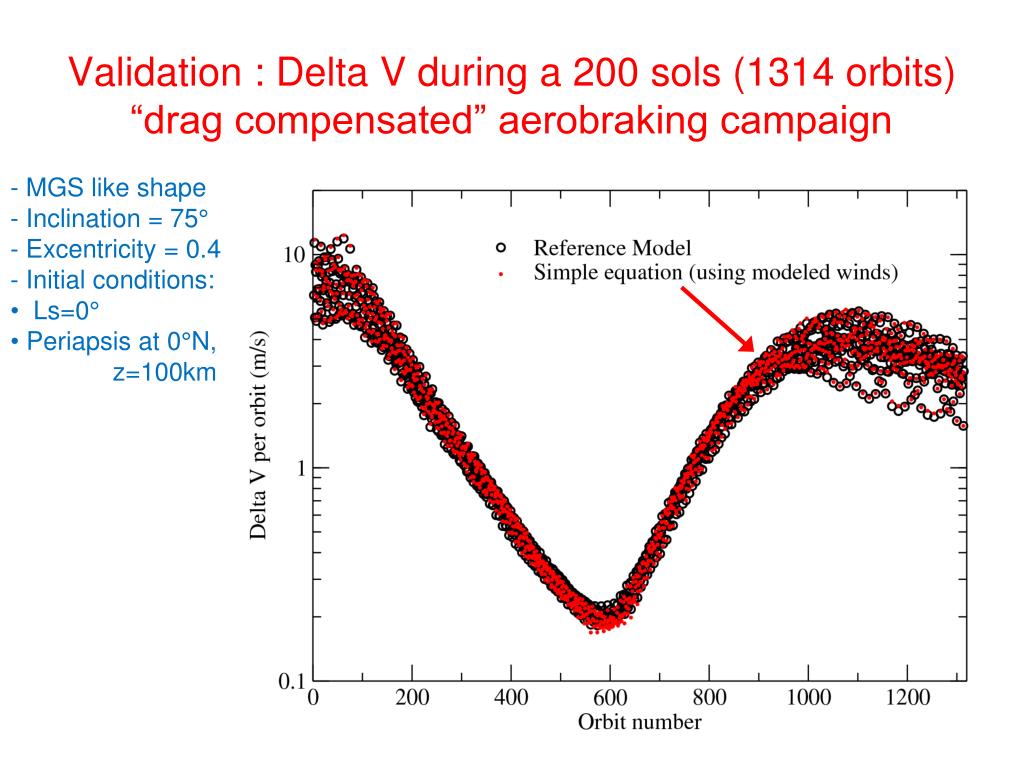 Validation : Delta V during a 200 sols (1314 orbits) “drag compensated” aerobraking campaign

- MGS like shape
- Inclination = 75°
- Excentricity = 0.4
- Initial conditions:
• Ls=0°
• Periapsis at 0°N, z=100km

Reference Model
Simple equation (using modeled winds)

Delta V per orbit (m/s)

10
1
0.1

0
200
400
600
800
1000
1200

Orbit number